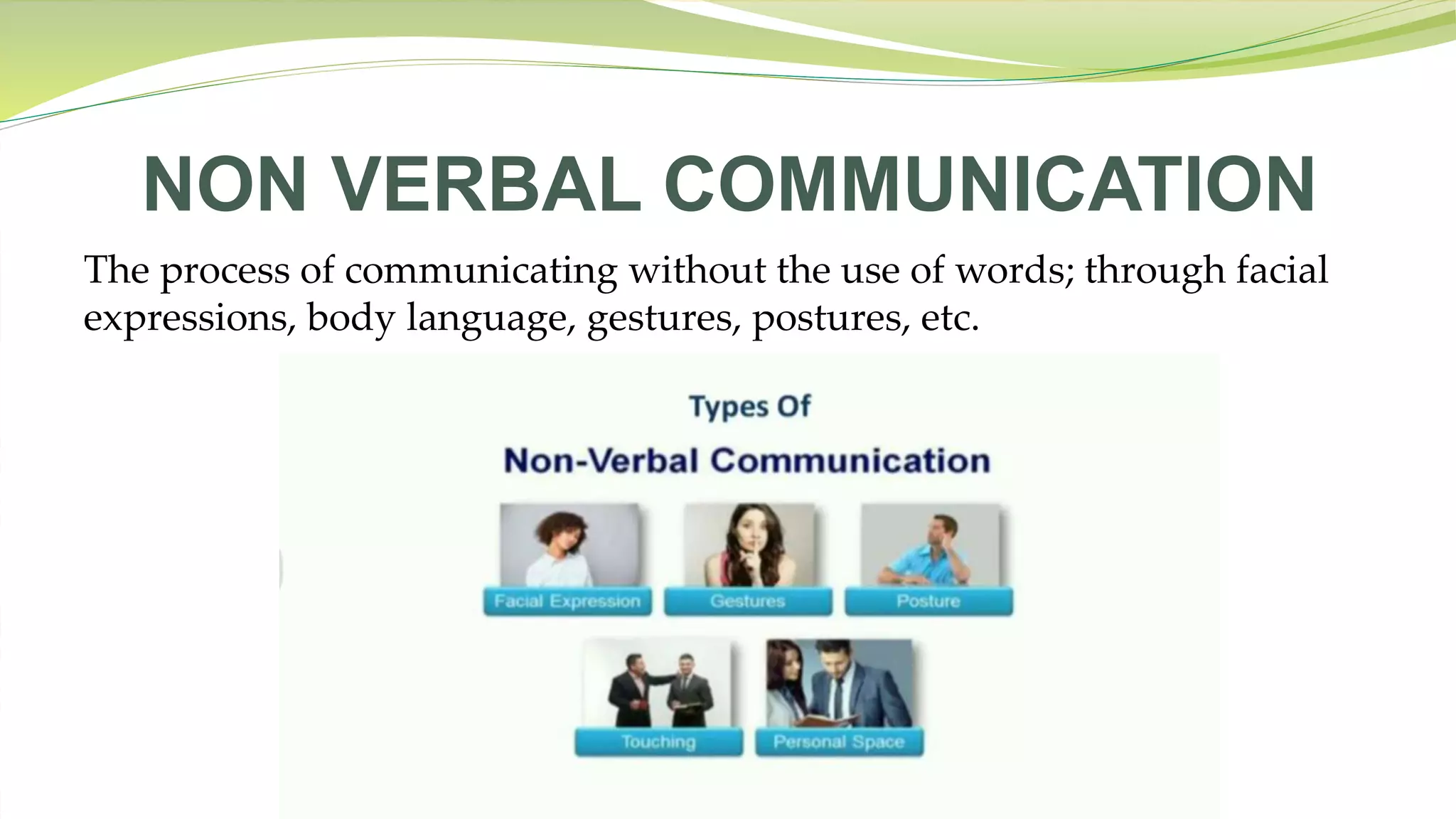 NON VERBAL COMMUNICATION

The process of communicating without the use of words; through facial expressions, body language, gestures, postures, etc.

Types Of

Non-Verbal Communication

Facial Expression

Gestures

Posture

Touching

Personal Space